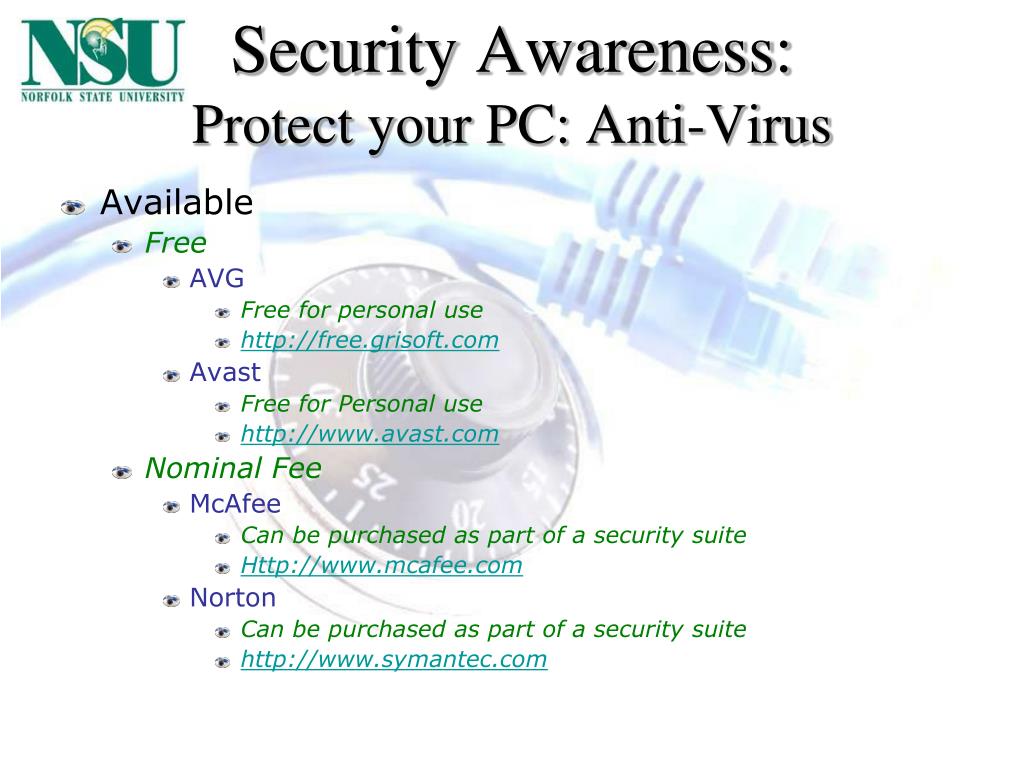 NSU
NORFOLK STATE UNIVERSITY

Security Awareness:
Protect your PC: Anti-Virus

Available
Free
AVG
Free for personal use
http://free.grisoft.com
Avast
Free for Personal use
http://www.avast.com
Nominal Fee
McAfee
Can be purchased as part of a security suite
Http://www.mcafee.com
Norton
Can be purchased as part of a security suite
http://www.symantec.com